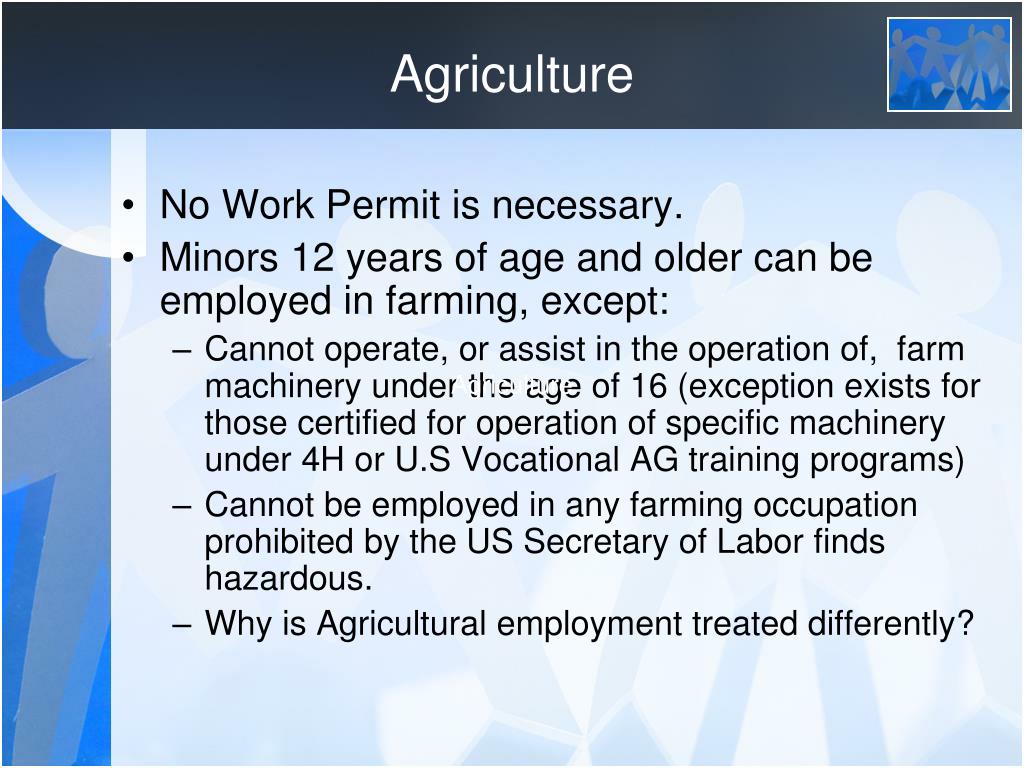 Agriculture

• No Work Permit is necessary.
• Minors 12 years of age and older can be employed in farming, except:
– Cannot operate, or assist in the operation of, farm machinery under the age of 16 (exception exists for those certified for operation of specific machinery under 4H or U.S Vocational AG training programs)
– Cannot be employed in any farming occupation prohibited by the US Secretary of Labor finds hazardous.
– Why is Agricultural employment treated differently?